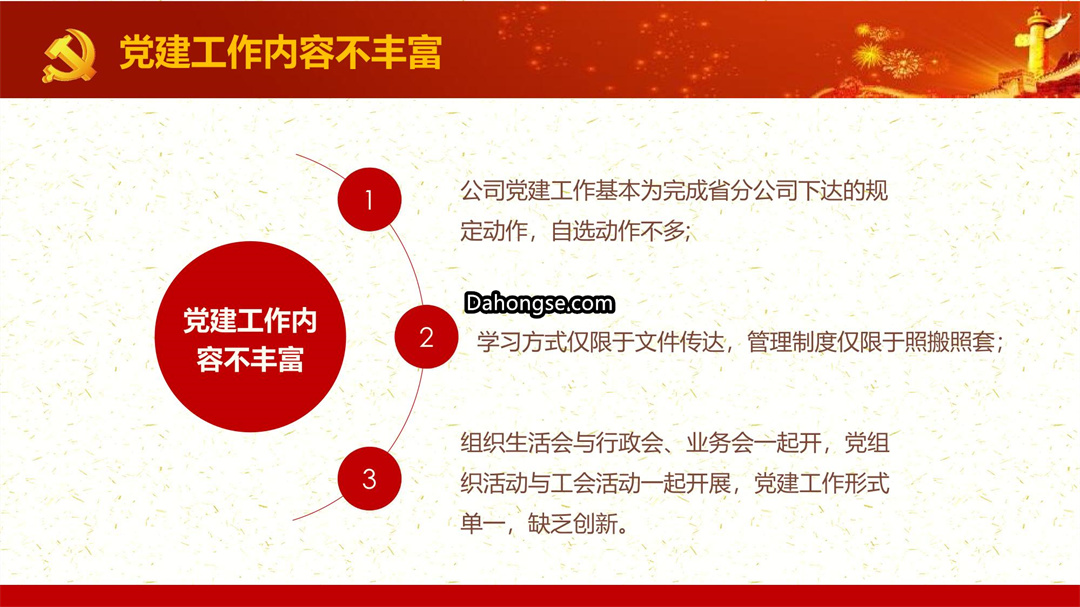 党建工作内容不丰富

党建工作内容不丰富

1

公司党建工作基本为完成省分公司下达的规定动作，自选动作不多；

Dahongse.com

2

学习方式仅限于文件传达，管理制度仅限于照搬照套；

3

组织生活会与行政会、业务会一起开，党组织活动与工会活动一起开展，党建工作形式单一，缺乏创新。